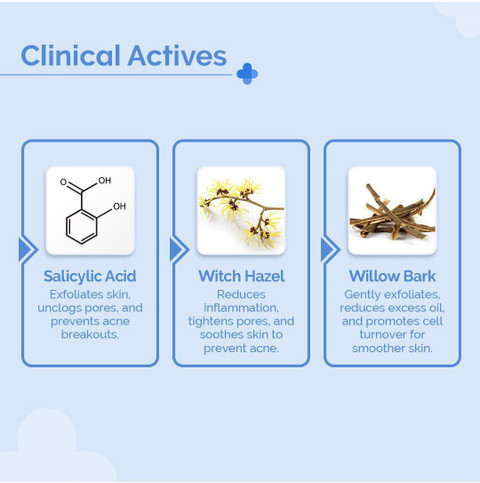 Clinical Actives

O OH
OH

Salicylic Acid
Exfoliates skin, unclogs pores, and prevents acne breakouts.

Witch Hazel
Reduces inflammation, tightens pores, and soothes skin to prevent acne.

Willow Bark
Gently exfoliates, reduces excess oil, and promotes cell turnover for smoother skin.